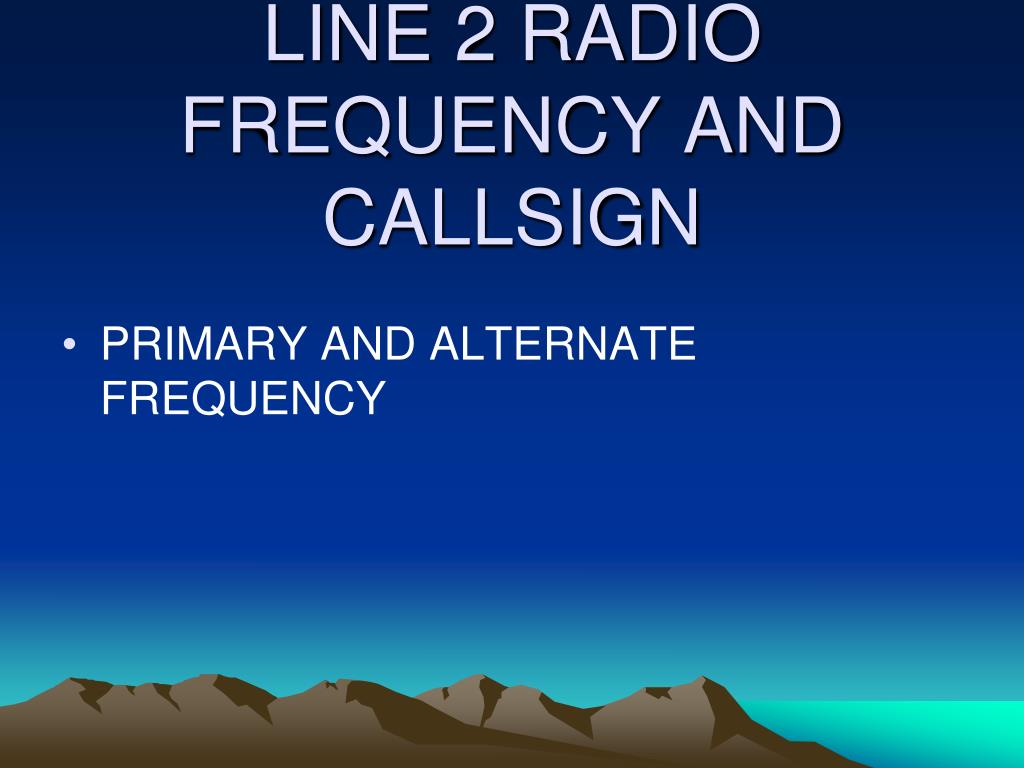 LINE 2 RADIO FREQUENCY AND CALLSIGN

• PRIMARY AND ALTERNATE FREQUENCY